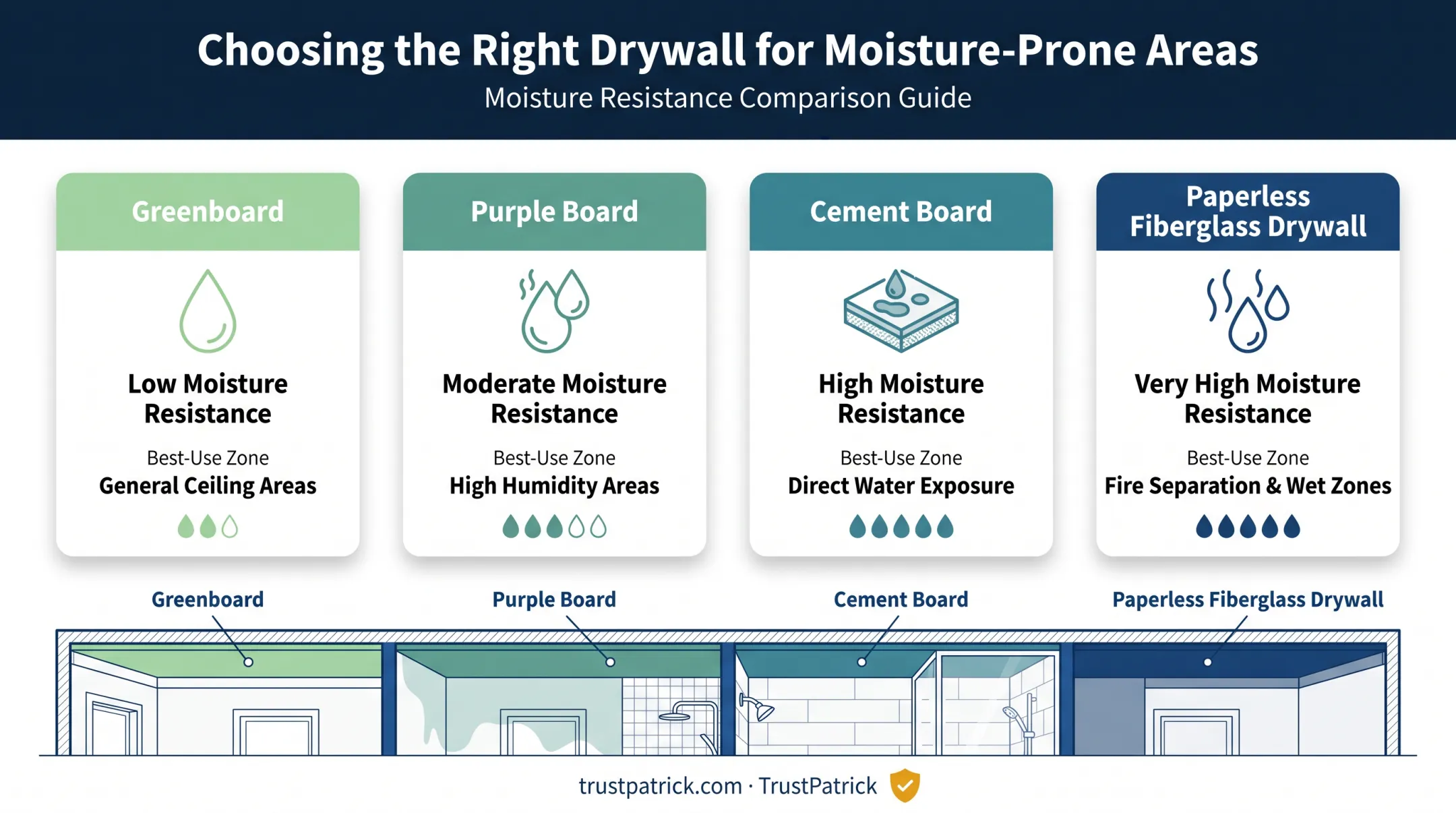 Choosing the Right Drywall for Moisture-Prone Areas

Moisture Resistance Comparison Guide

Greenboard

Low Moisture Resistance

Best-Use Zone

General Ceiling Areas

Purple Board

Moderate Moisture Resistance

Best-Use Zone

High Humidity Areas

Cement Board

High Moisture Resistance

Best-Use Zone

Direct Water Exposure

Paperless Fiberglass Drywall

Very High Moisture Resistance

Best-Use Zone

Fire Separation & Wet Zones

Greenboard

Purple Board

Cement Board

Paperless Fiberglass Drywall

trustpatrick.com · TrustPatrick